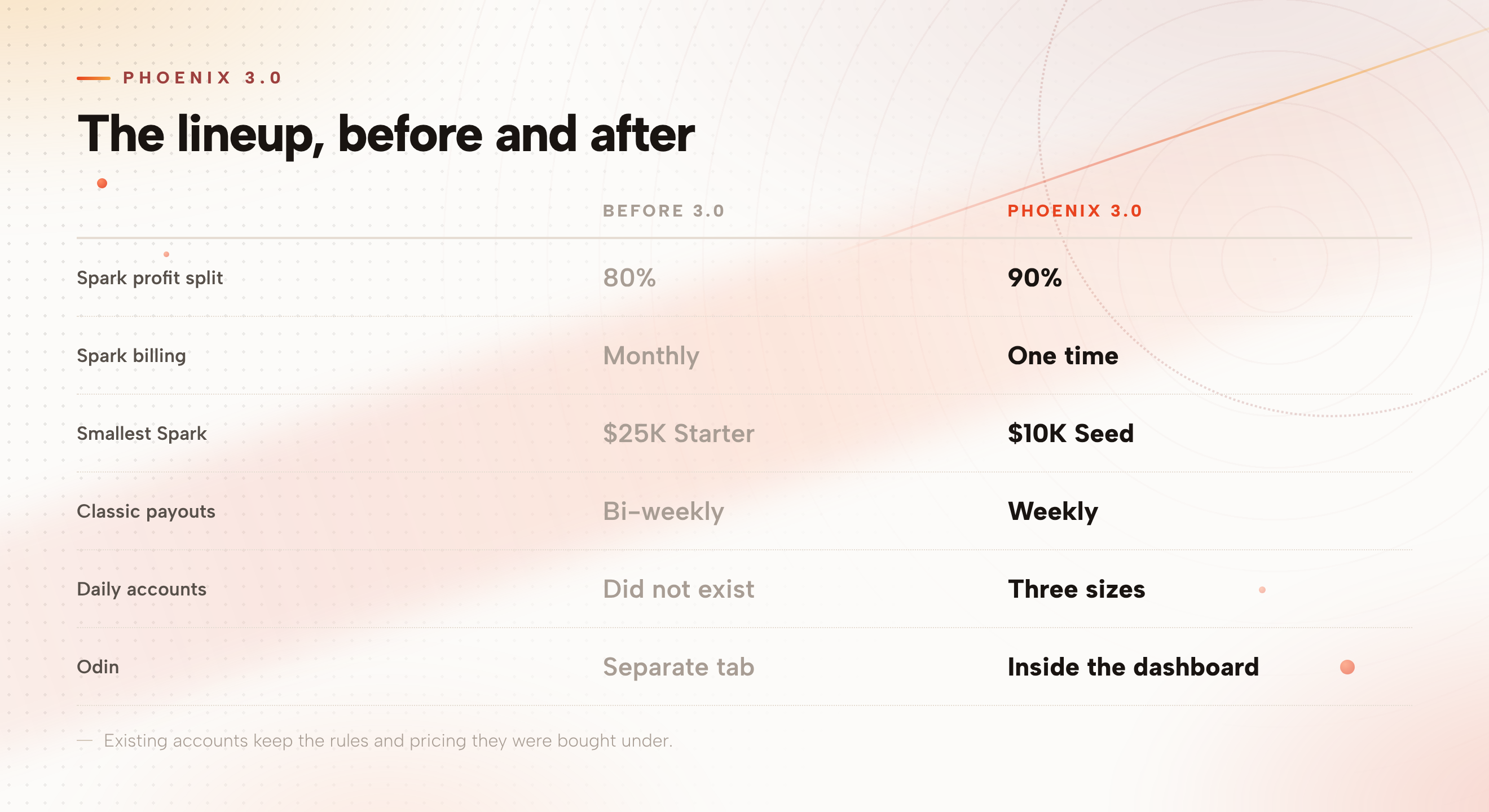 PHOENIX 3.0

The lineup, before and after

| | BEFORE 3.0 | PHOENIX 3.0 |
|---|---|---|
| Spark profit split | 80% | 90% |
| Spark billing | Monthly | One time |
| Smallest Spark | \$25K Starter | \$10K Seed |
| Classic payouts | Bi-weekly | Weekly |
| Daily accounts | Did not exist | Three sizes |
| Odin | Separate tab | Inside the dashboard |

— Existing accounts keep the rules and pricing they were bought under.